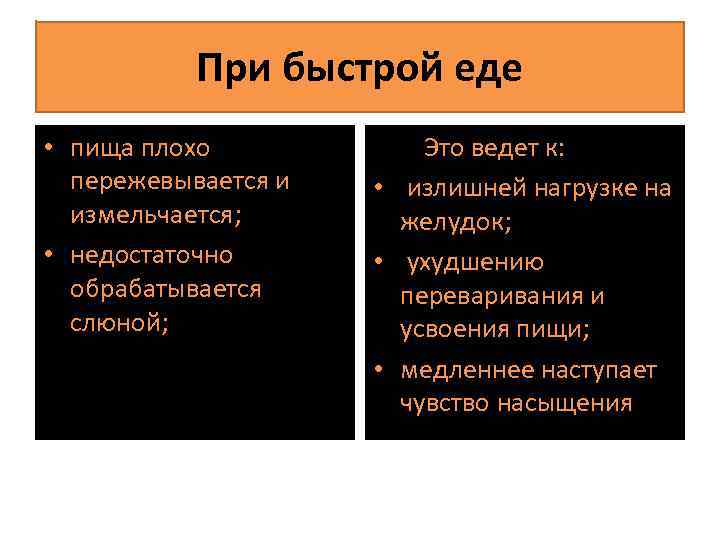 При быстрой еде

• пища плохо пережевывается и измельчается;
• недостаточно обрабатывается слюной;

Это ведет к:
• излишней нагрузке на желудок;
• ухудшению переваривания и усвоения пищи;
• медленнее наступает чувство насыщения